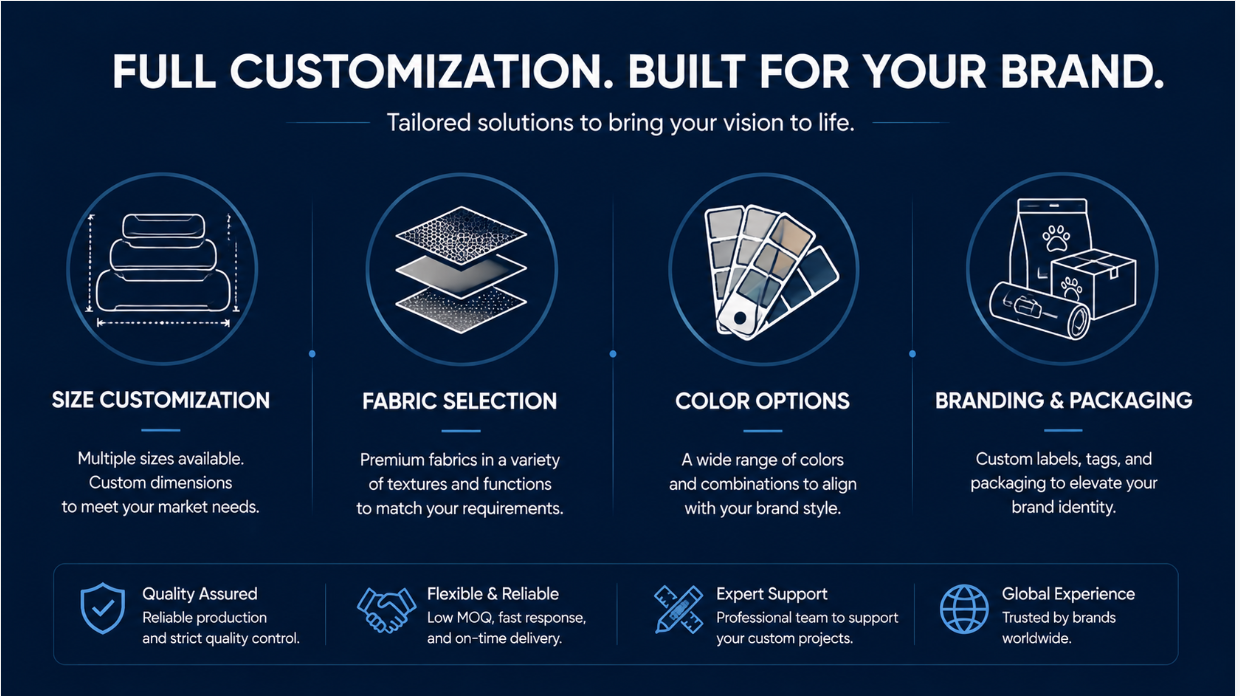 FULL CUSTOMIZATION. BUILT FOR YOUR BRAND.

Tailored solutions to bring your vision to life.

SIZE CUSTOMIZATION

Multiple sizes available. Custom dimensions to meet your market needs.

FABRIC SELECTION

Premium fabrics in a variety of textures and functions to match your requirements.

COLOR OPTIONS

A wide range of colors and combinations to align with your brand style.

BRANDING & PACKAGING

Custom labels, tags, and packaging to elevate your brand identity.

Quality Assured
Reliable production and strict quality control.

Flexible & Reliable
Low MOQ, fast response, and on-time delivery.

Expert Support
Professional team to support your custom projects.

Global Experience
Trusted by brands worldwide.